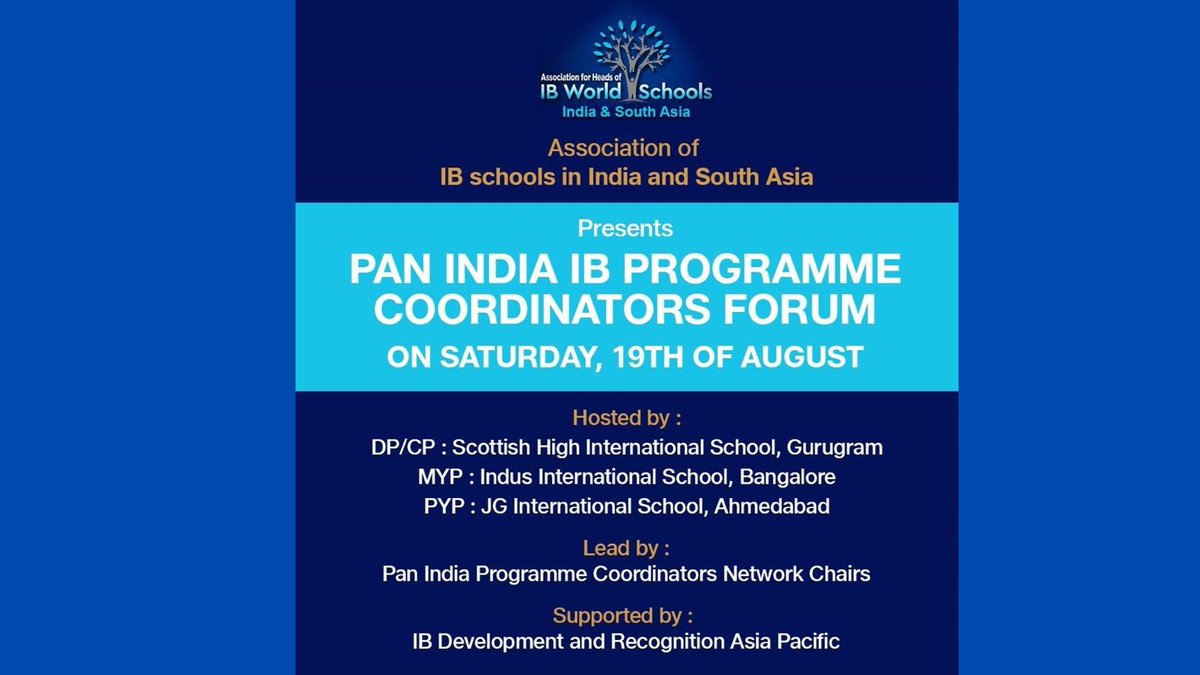 Association for Heads of
IB World Schools
India & South Asia

Association of
IB schools in India and South Asia

Presents
PAN INDIA IB PROGRAMME COORDINATORS FORUM
ON SATURDAY, 19TH OF AUGUST

Hosted by :
DP/CP : Scottish High International School, Gurugram
MYP : Indus International School, Bangalore
PYP : JG International School, Ahmedabad

Lead by :
Pan India Programme Coordinators Network Chairs

Supported by :
IB Development and Recognition Asia Pacific